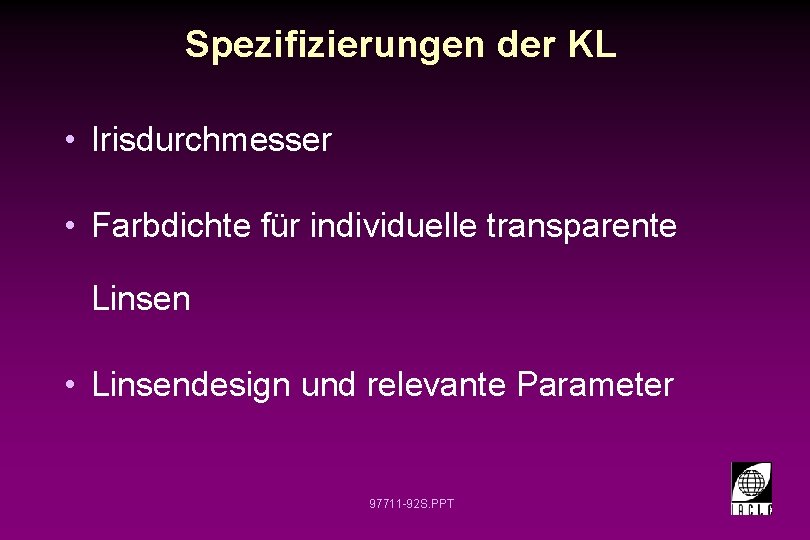 Spezifizierungen der KL

• Irisdurchmesser

• Farbdichte für individuelle transparente Linsen

• Linsendesign und relevante Parameter

97711-92S.PPT

IACLE